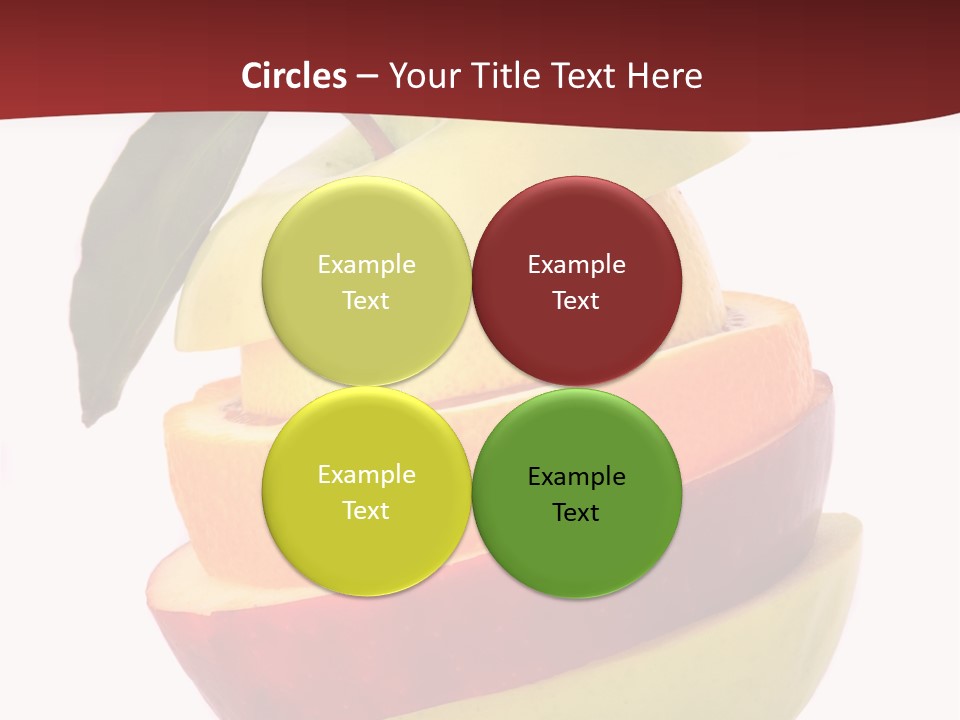 Circles – Your Title Text Here

Example Text

Example Text

Example Text

Example Text